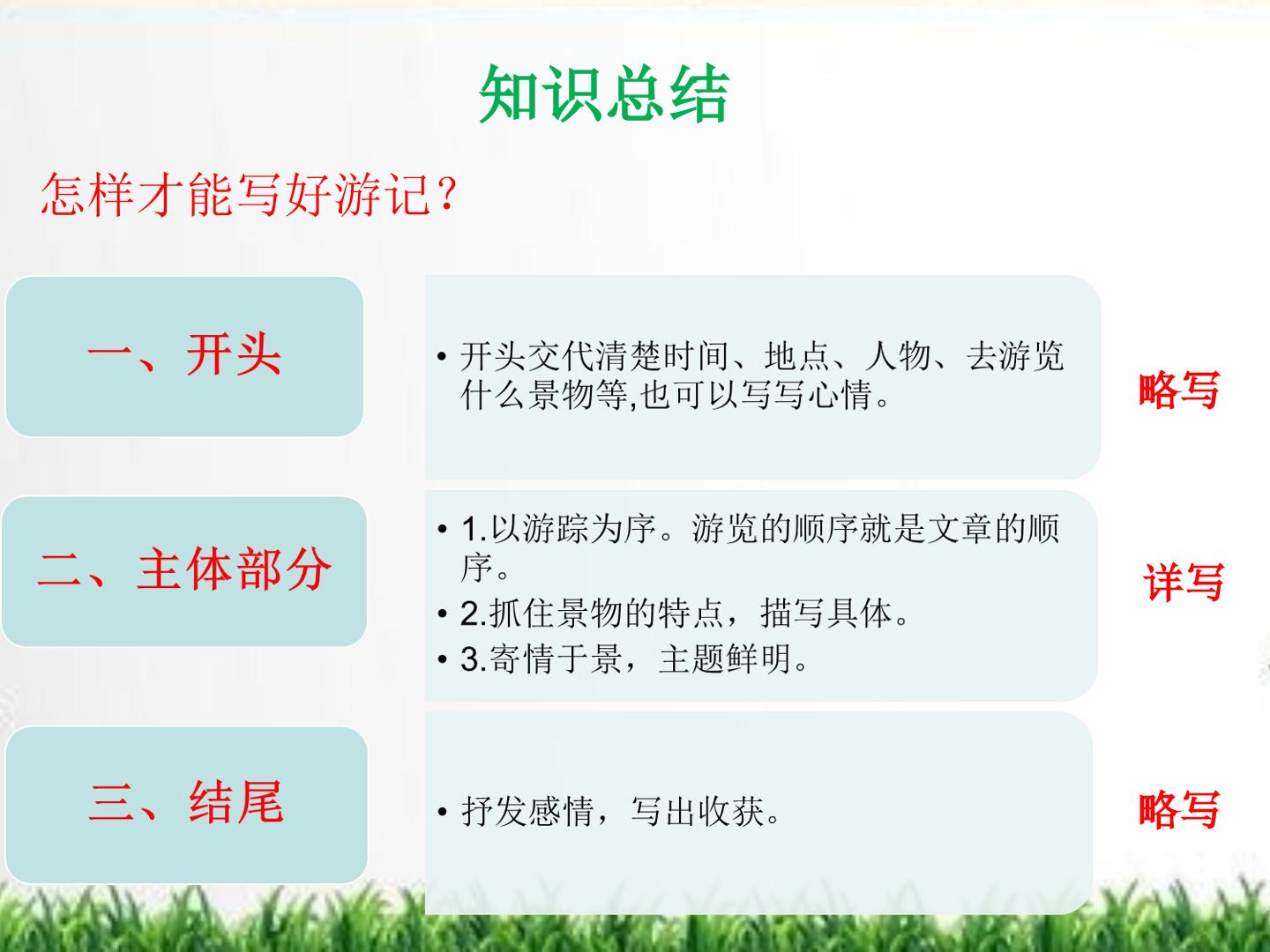 知识总结

怎样才能写好游记？

一、开头

• 开头交代清楚时间、地点、人物、去游览什么景物等,也可以写写心情。

略写

二、主体部分

• 1.以游踪为序。游览的顺序就是文章的顺序。
• 2.抓住景物的特点，描写具体。
• 3.寄情于景，主题鲜明。

详写

三、结尾

• 抒发感情，写出收获。

略写